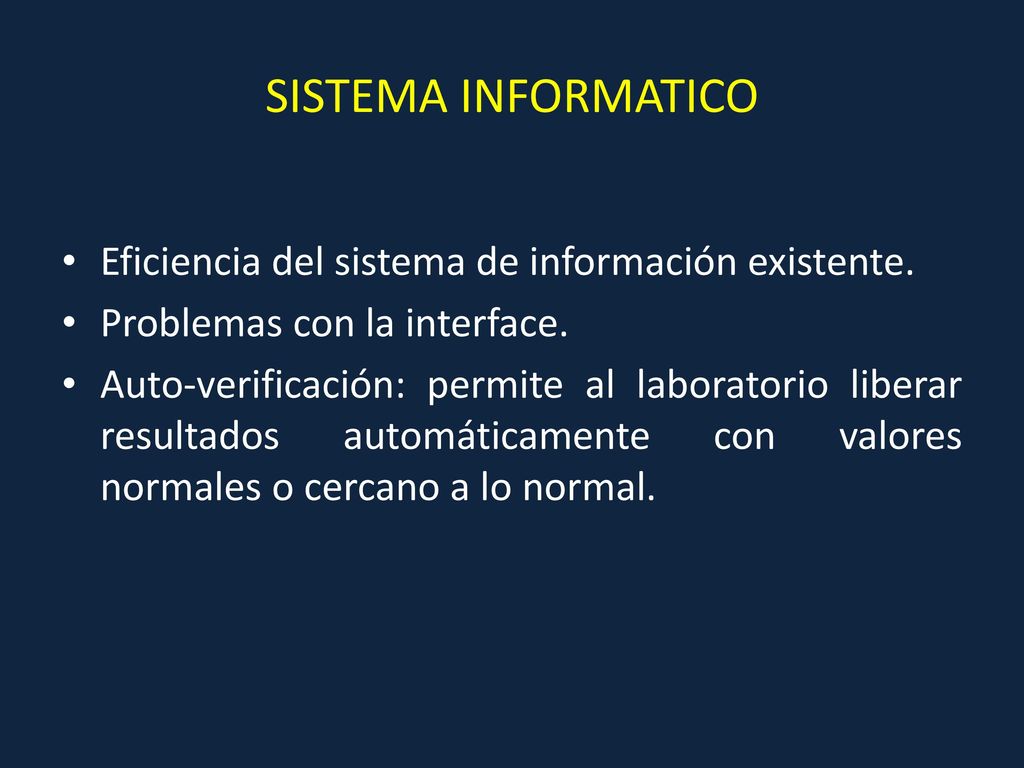 SISTEMA INFORMATICO

• Eficiencia del sistema de información existente.
• Problemas con la interface.
• Auto-verificación: permite al laboratorio liberar resultados automáticamente con valores normales o cercano a lo normal.